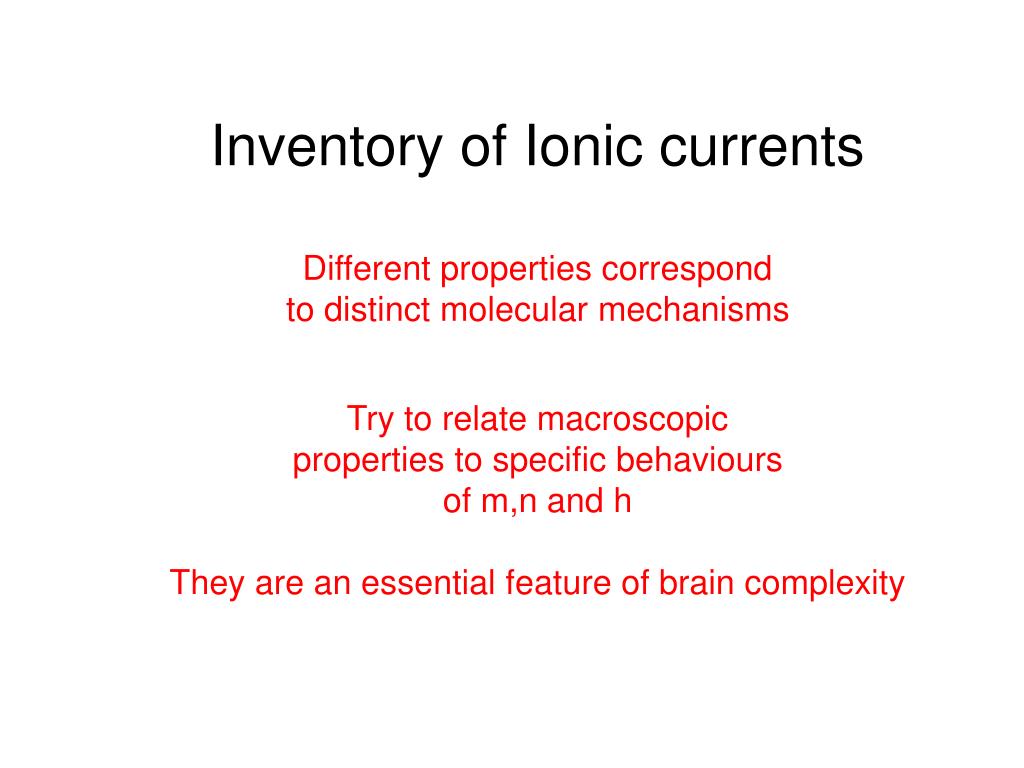 Inventory of Ionic currents

Different properties correspond to distinct molecular mechanisms

Try to relate macroscopic properties to specific behaviours of m,n and h

They are an essential feature of brain complexity